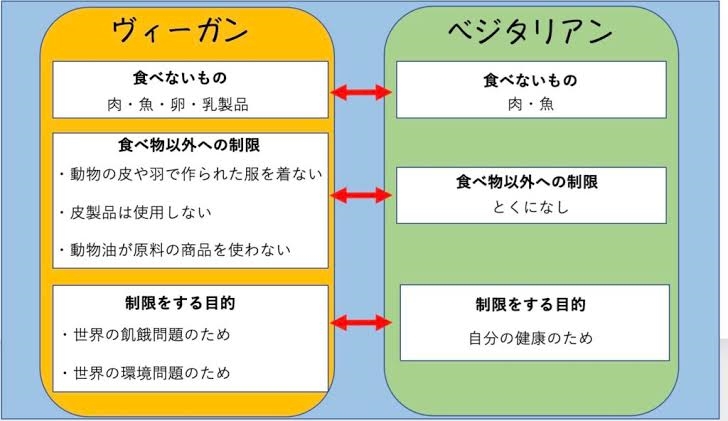 ヴィーガン

食べないもの
肉・魚・卵・乳製品

食べ物以外への制限
・動物の皮や羽で作られた服を着ない
・皮製品は使用しない
・動物油が原料の商品を使わない

制限をする目的
・世界の飢餓問題のため
・世界の環境問題のため

ベジタリアン

食べないもの
肉・魚

食べ物以外への制限
とくになし

制限をする目的
自分の健康のため